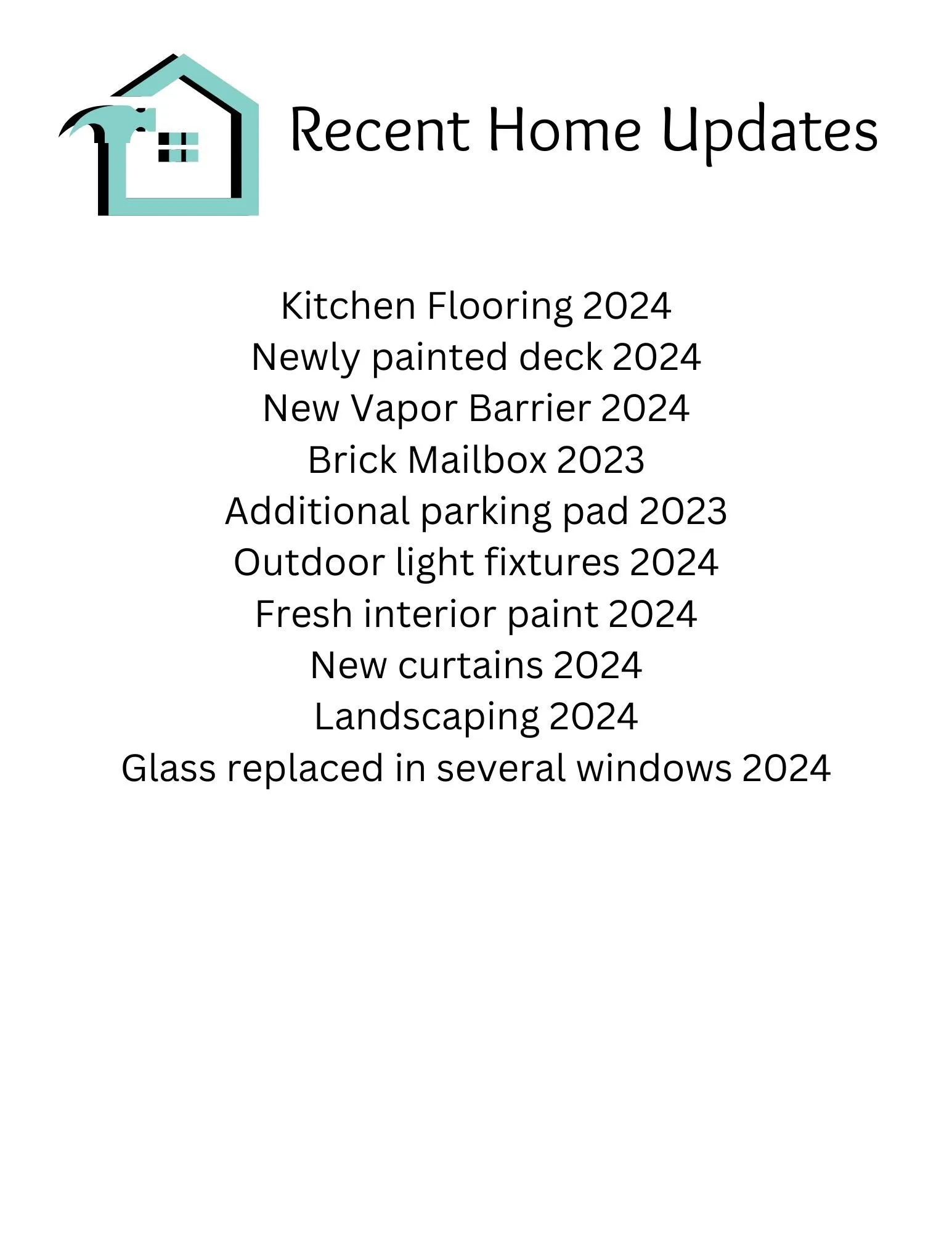 Recent Home Updates

Kitchen Flooring 2024
Newly painted deck 2024
New Vapor Barrier 2024
Brick Mailbox 2023
Additional parking pad 2023
Outdoor light fixtures 2024
Fresh interior paint 2024
New curtains 2024
Landscaping 2024
Glass replaced in several windows 2024